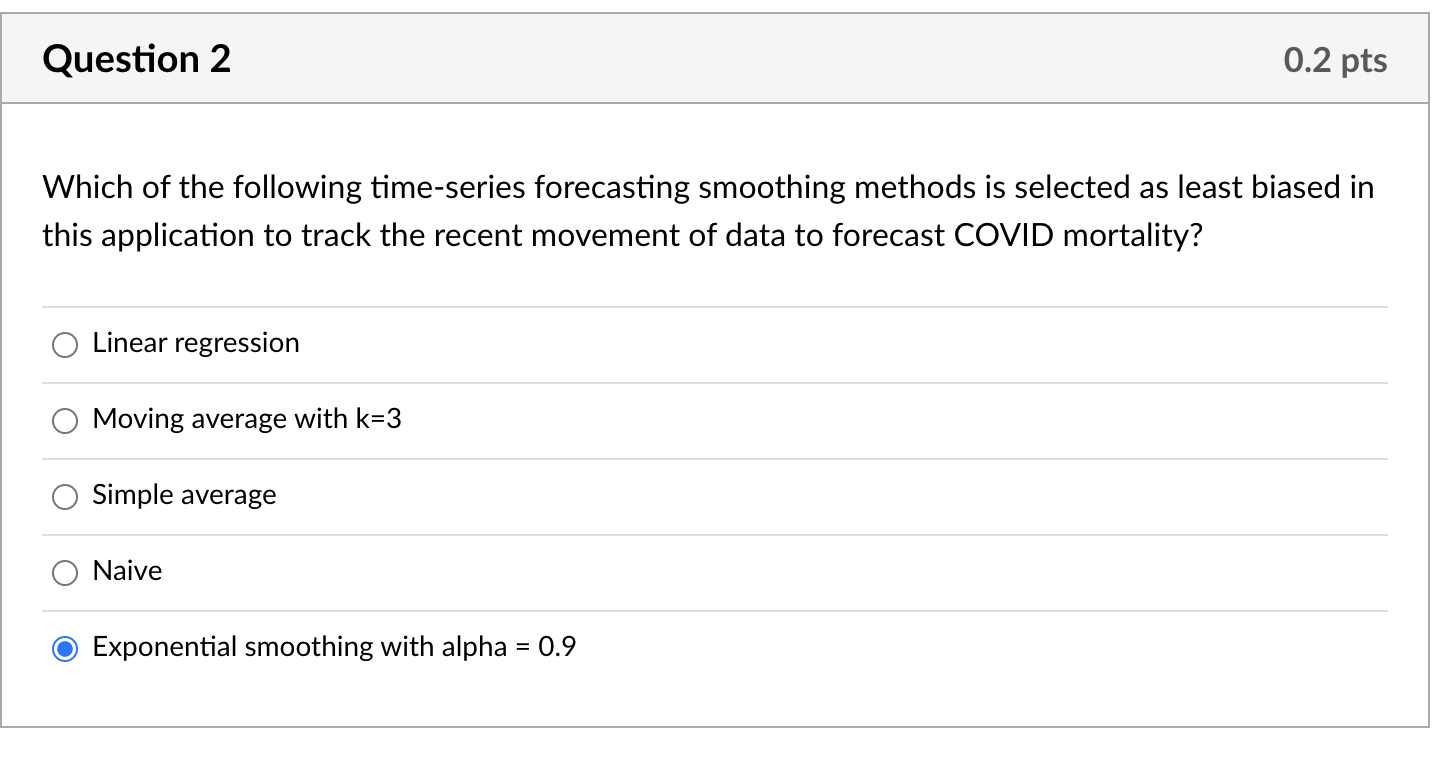 Question 2

0.2 pts

Which of the following time-series forecasting smoothing methods is selected as least biased in this application to track the recent movement of data to forecast COVID mortality?

Linear regression

Moving average with k=3

Simple average

Naive

Exponential smoothing with alpha = 0.9